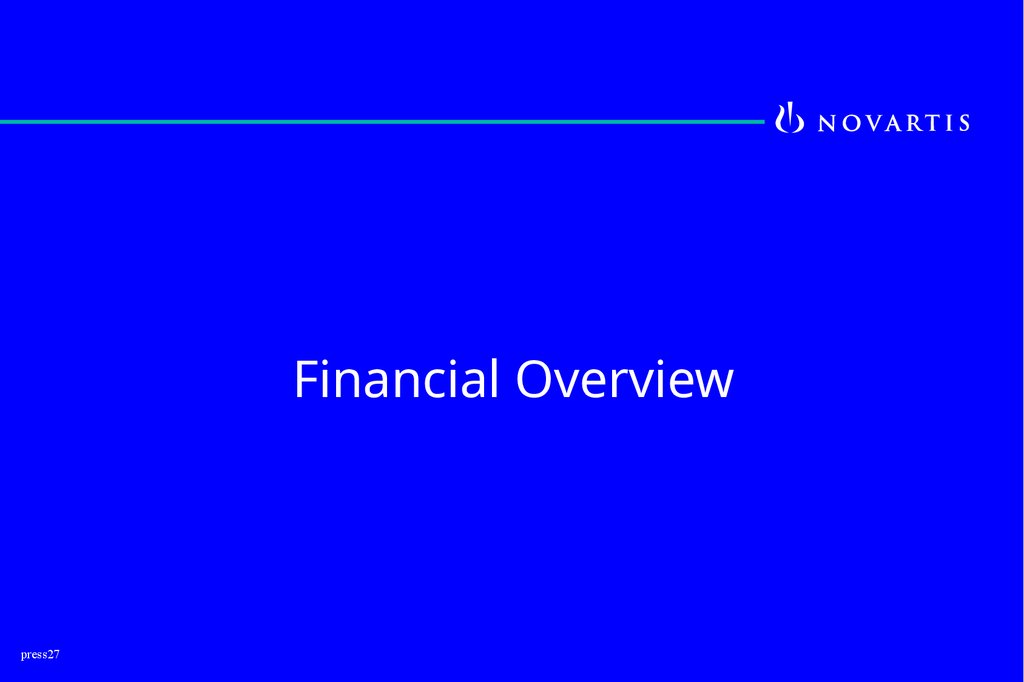 NOVARTIS

Financial Overview

press27